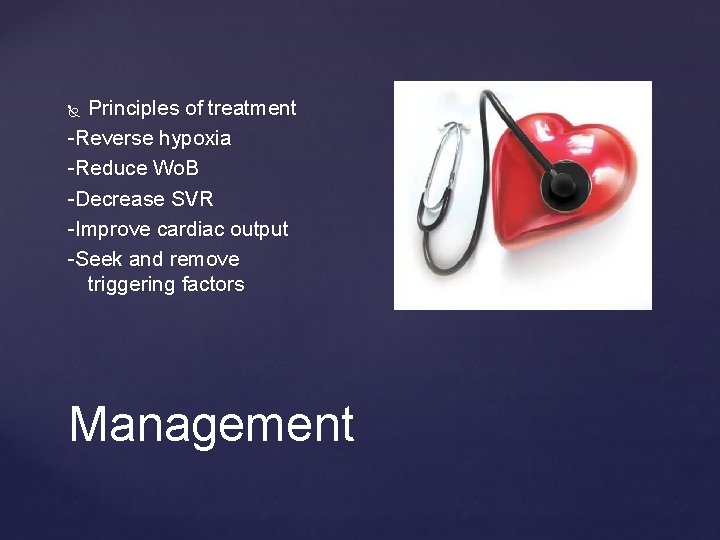 Principles of treatment
-Reverse hypoxia
-Reduce WoB
-Decrease SVR
-Improve cardiac output
-Seek and remove triggering factors

Management